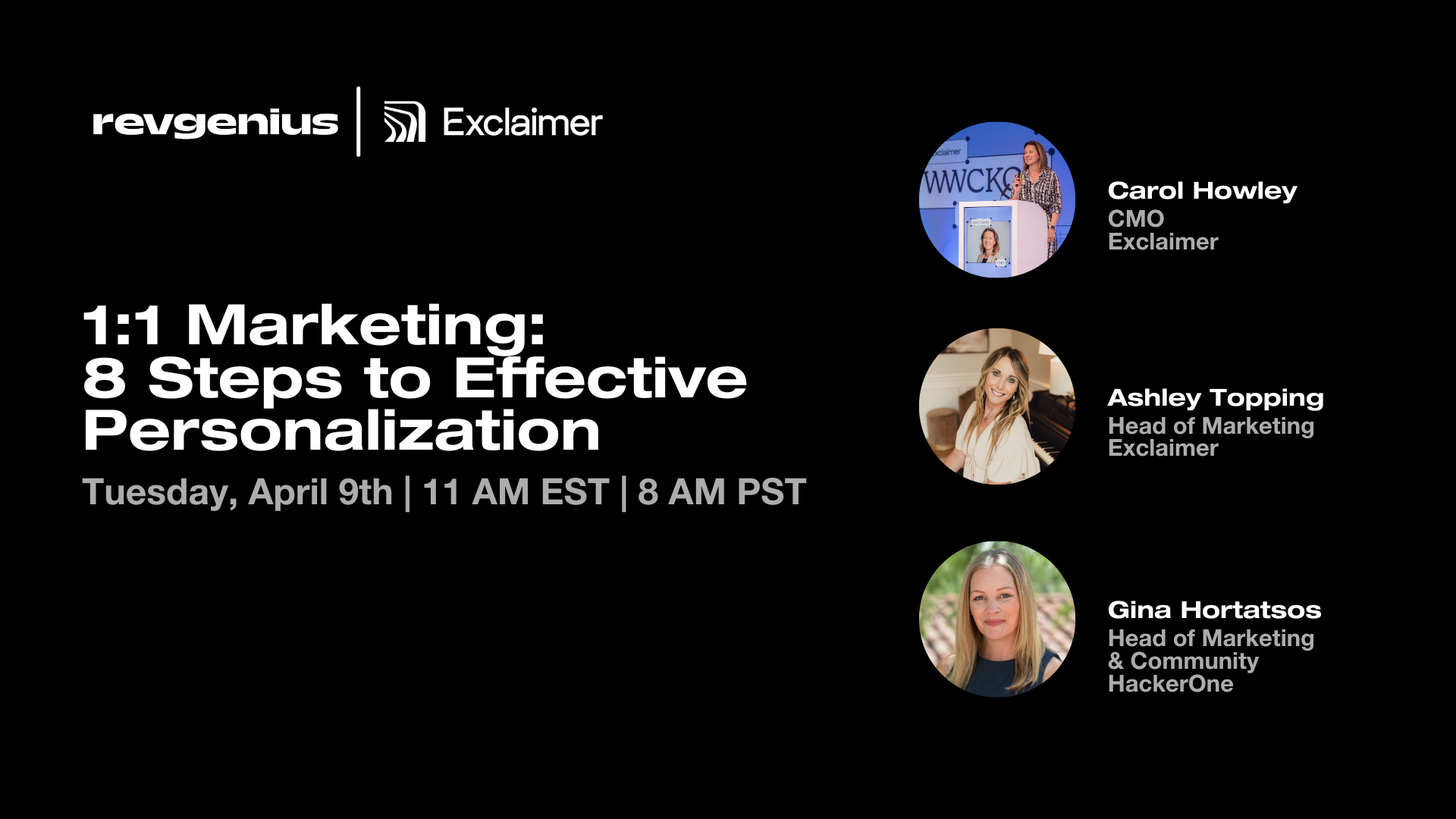 revgenius | Exclaimer

1:1 Marketing:
8 Steps to Effective Personalization

Tuesday, April 9th | 11 AM EST | 8 AM PST

xclaimer
WWCKO

Carol Howley
CMO
Exclaimer

Ashley Topping
Head of Marketing
Exclaimer

Gina Hortatsos
Head of Marketing & Community
HackerOne